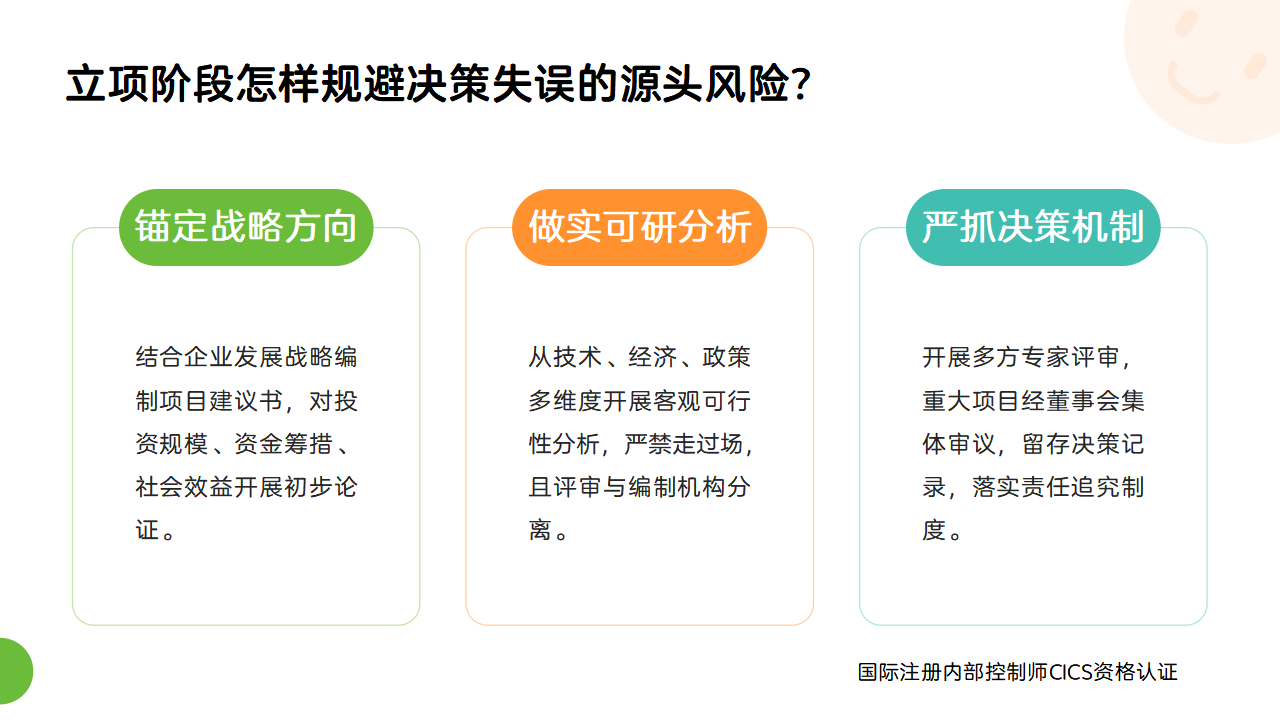 立项阶段怎样规避决策失误的源头风险？

锚定战略方向

结合企业发展战略编制项目建议书，对投资规模、资金筹措、社会效益开展初步论证。

做实可研分析

从技术、经济、政策多维度开展客观可行性分析，严禁走过场，且评审与编制机构分离。

严抓决策机制

开展多方专家评审，重大项目经董事会集体审议，留存决策记录，落实责任追究制度。

国际注册内部控制师CICS资格认证